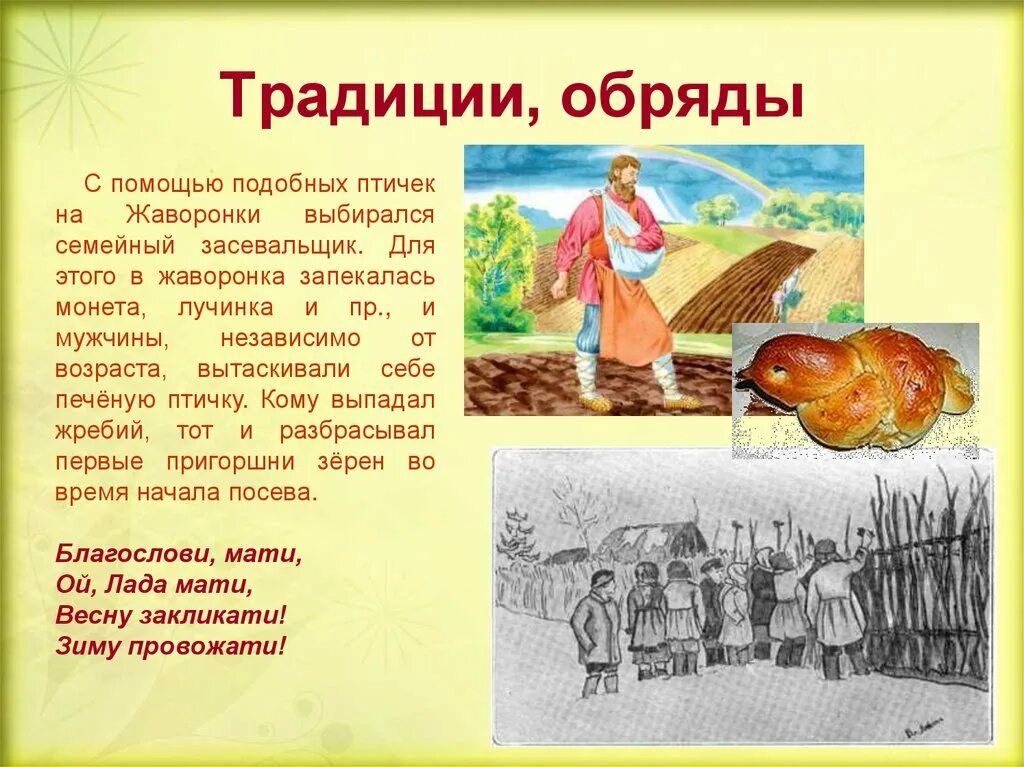 Традиции, обряды

С помощью подобных птичек на Жаворонки выбирался семейный засевальщик. Для этого в жаворонка запекалась монета, лучинка и пр., и мужчины, независимо от возраста, вытаскивали себе печёную птичку. Кому выпадал жребий, тот и разбрасывал первые пригоршни зёрен во время начала посева.

Благослови, мати,
Ой, Лада мати,
Весну закликати!
Зиму провожати!